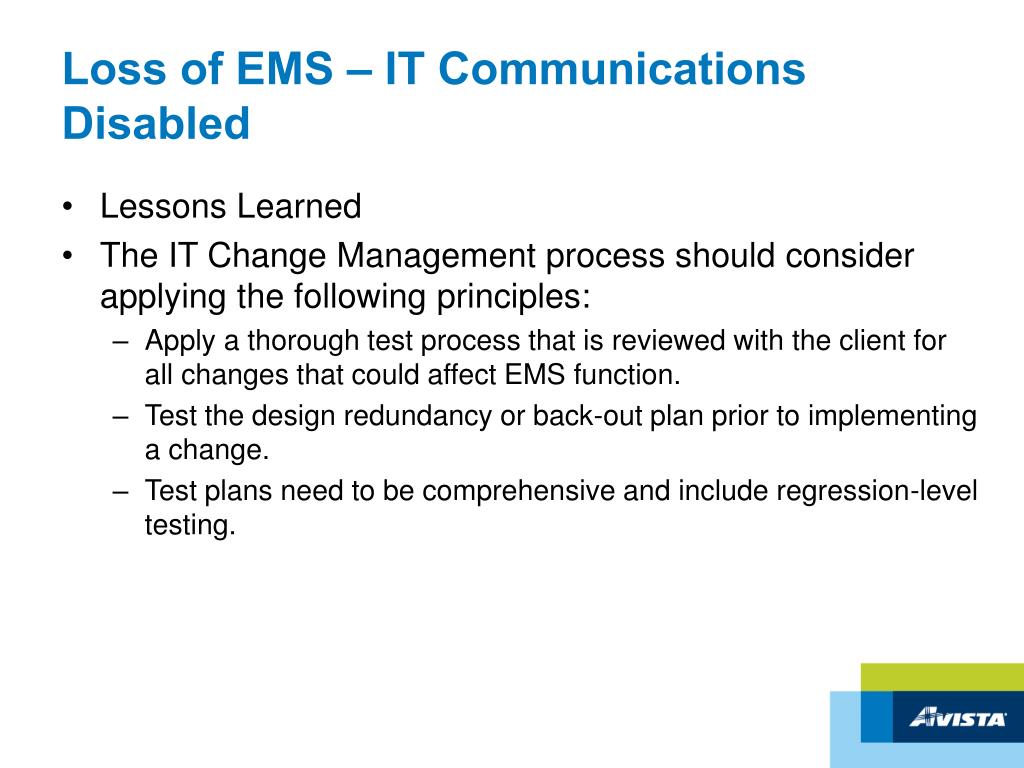 Loss of EMS – IT Communications Disabled

• Lessons Learned
• The IT Change Management process should consider applying the following principles:
– Apply a thorough test process that is reviewed with the client for all changes that could affect EMS function.
– Test the design redundancy or back-out plan prior to implementing a change.
– Test plans need to be comprehensive and include regression-level testing.

AVISTA